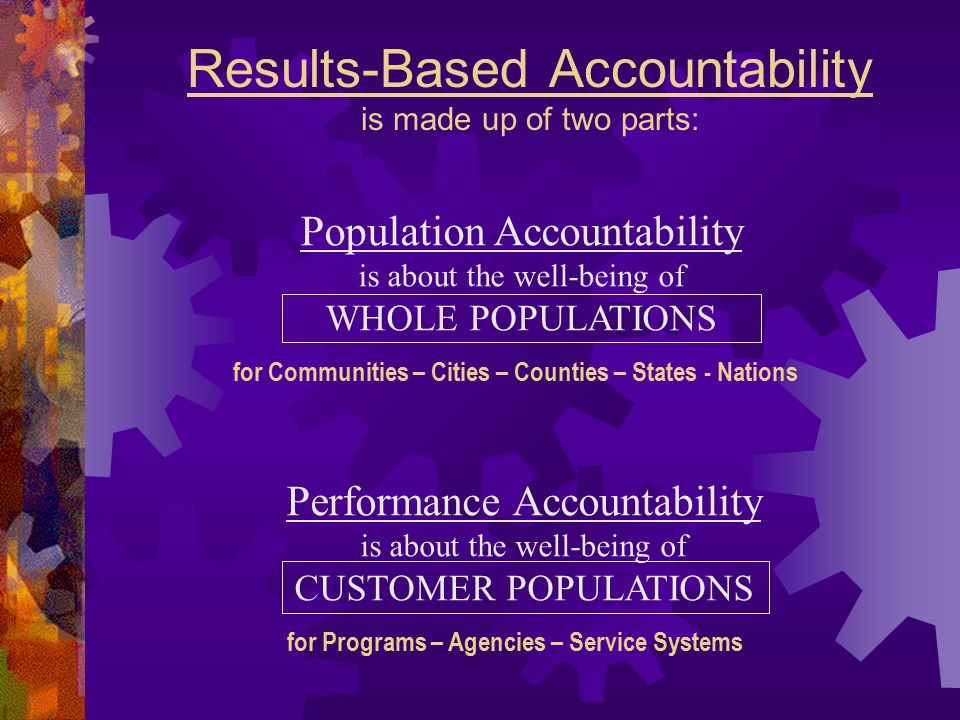 Results-Based Accountability
is made up of two parts:

Population Accountability
is about the well-being of
WHOLE POPULATIONS
for Communities – Cities – Counties – States - Nations

Performance Accountability
is about the well-being of
CUSTOMER POPULATIONS
for Programs – Agencies – Service Systems